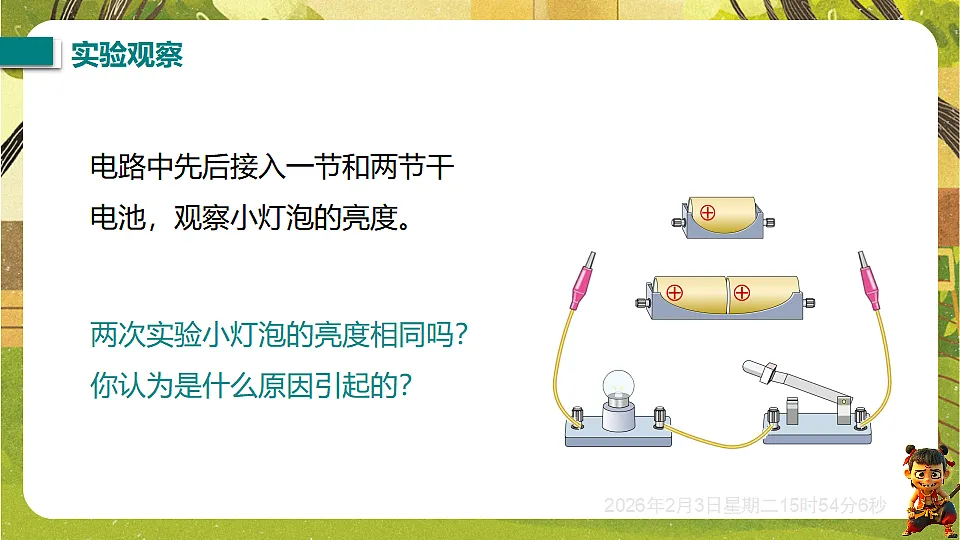 实验观察

电路中先后接入一节和两节干电池，观察小灯泡的亮度。

两次实验小灯泡的亮度相同吗？
你认为是什么原因引起的？

⊕
⊕ ⊕

2026年2月3日星期二15时54分6秒